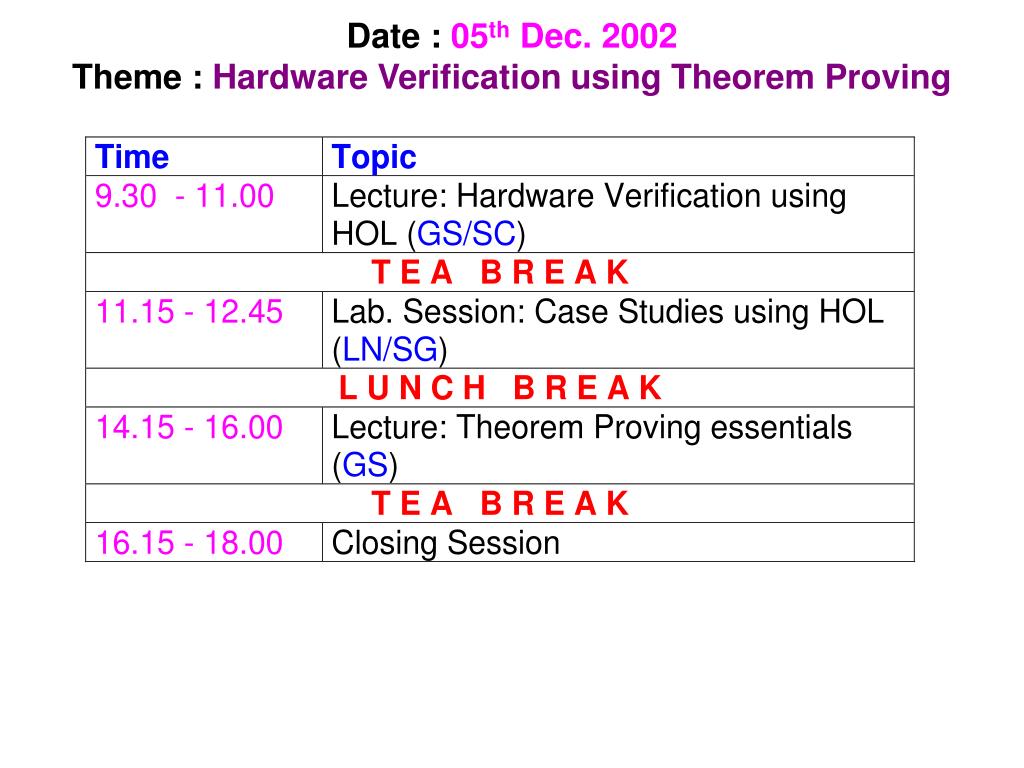 Date : 05$^{th}$ Dec. 2002
Theme : Hardware Verification using Theorem Proving

| Time | Topic |
|---|---|
| 9.30 - 11.00 | Lecture: Hardware Verification using HOL (GS/SC) |
| T E A B R E A K | |
| 11.15 - 12.45 | Lab. Session: Case Studies using HOL (LN/SG) |
| L U N C H B R E A K | |
| 14.15 - 16.00 | Lecture: Theorem Proving essentials (GS) |
| T E A B R E A K | |
| 16.15 - 18.00 | Closing Session |